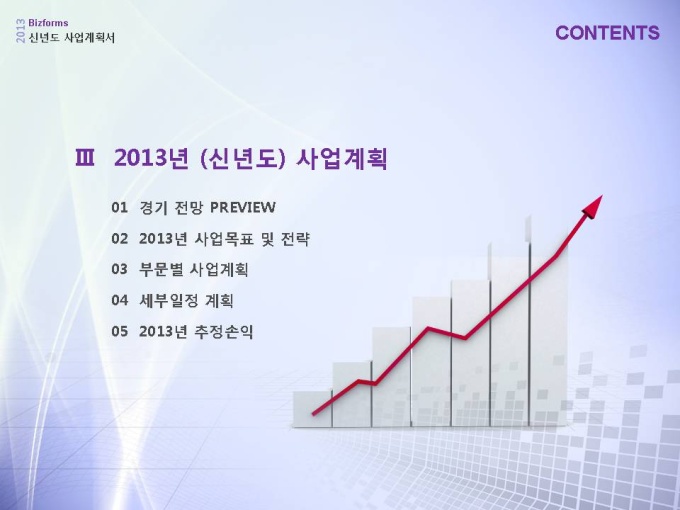 2013 Bizforms
신년도 사업계획서

CONTENTS

Ⅲ 2013년 (신년도) 사업계획

01 경기 전망 PREVIEW

02 2013년 사업목표 및 전략

03 부문별 사업계획

04 세부일정 계획

05 2013년 추정손익